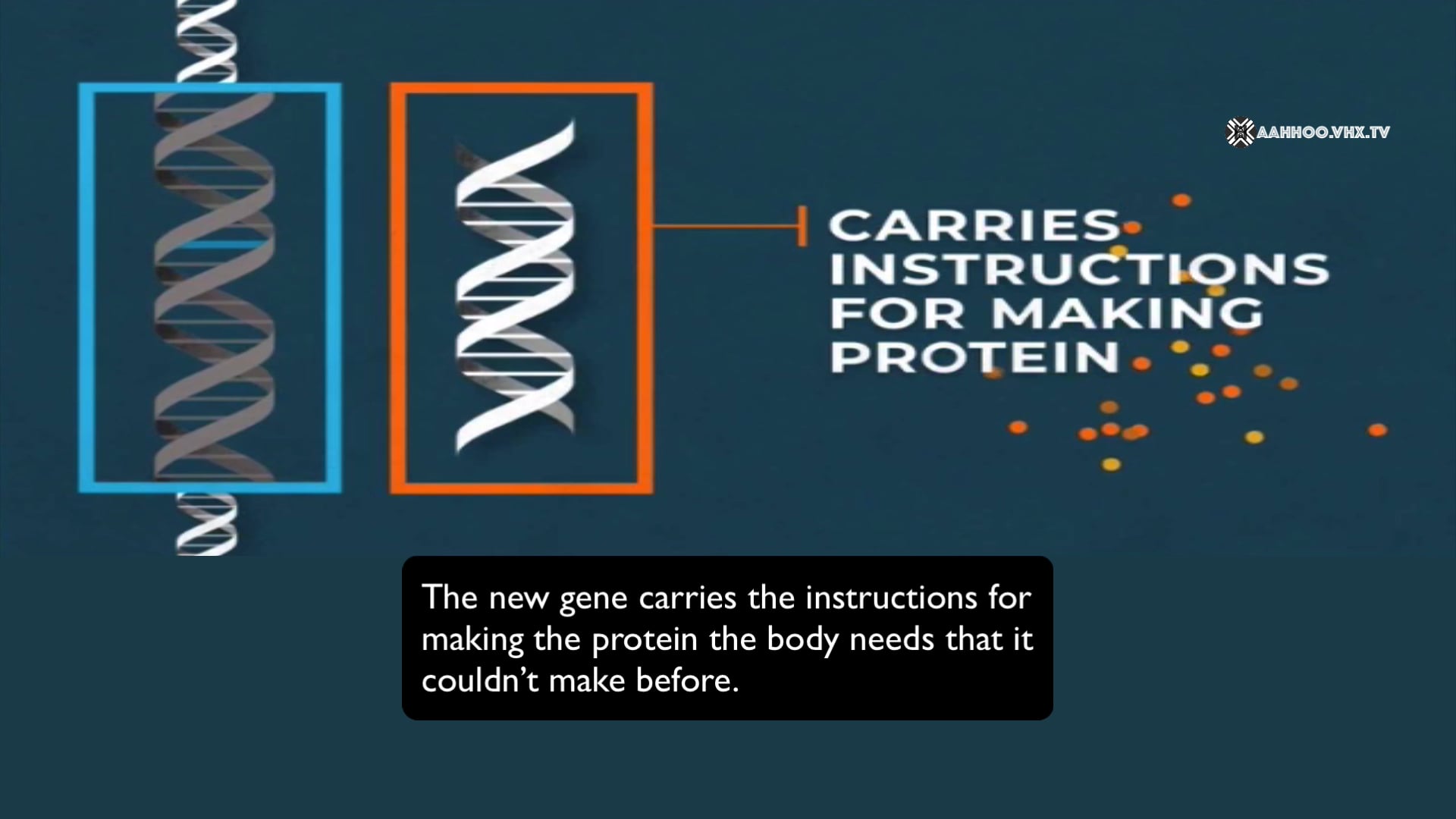 AAHHOO.VHX.TV

CARRIES INSTRUCTIONS FOR MAKING PROTEIN

The new gene carries the instructions for making the protein the body needs that it couldn't make before.